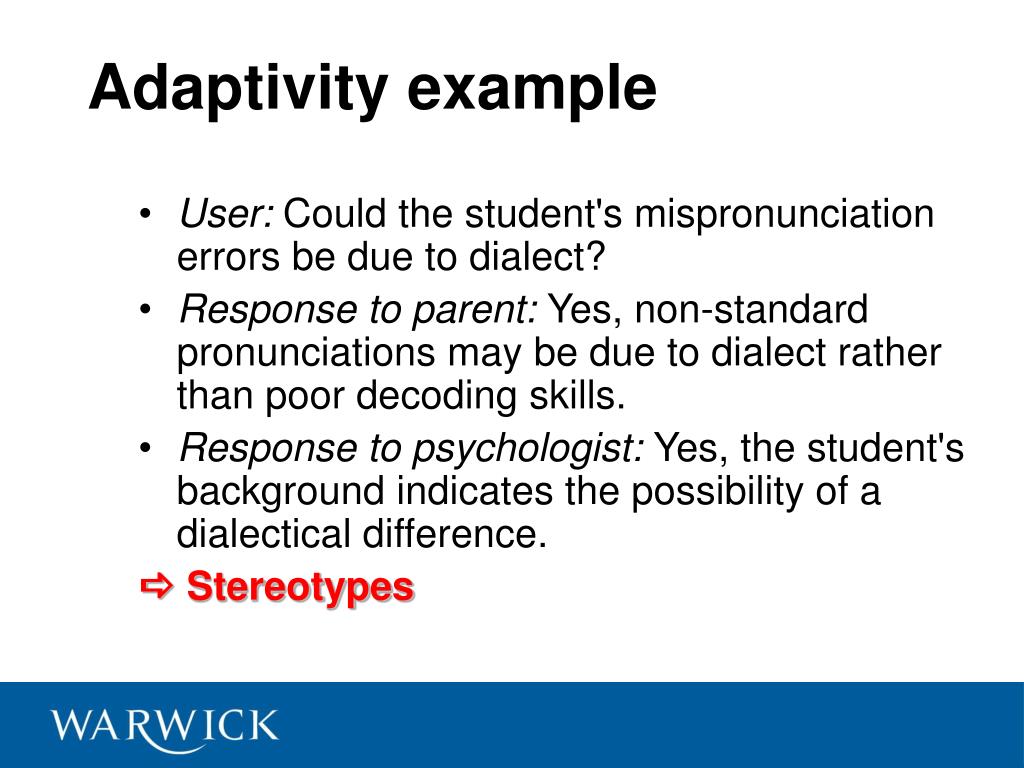 Adaptivity example

• User: Could the student's mispronunciation errors be due to dialect?
• Response to parent: Yes, non-standard pronunciations may be due to dialect rather than poor decoding skills.
• Response to psychologist: Yes, the student's background indicates the possibility of a dialectical difference.
⇨ Stereotypes

WARWICK